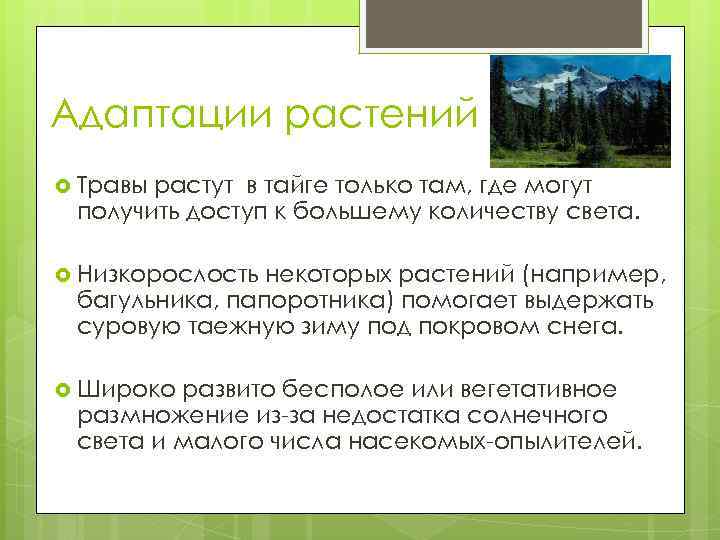 Адаптации растений

Травы растут  в тайге только там, где могут получить доступ к большему количеству света.

Низкорослость некоторых растений (например, багульника, папоротника) помогает выдержать суровую таежную зиму под покровом снега.

Широко развито бесполое или вегетативное размножение из-за недостатка солнечного света и малого числа насекомых-опылителей.